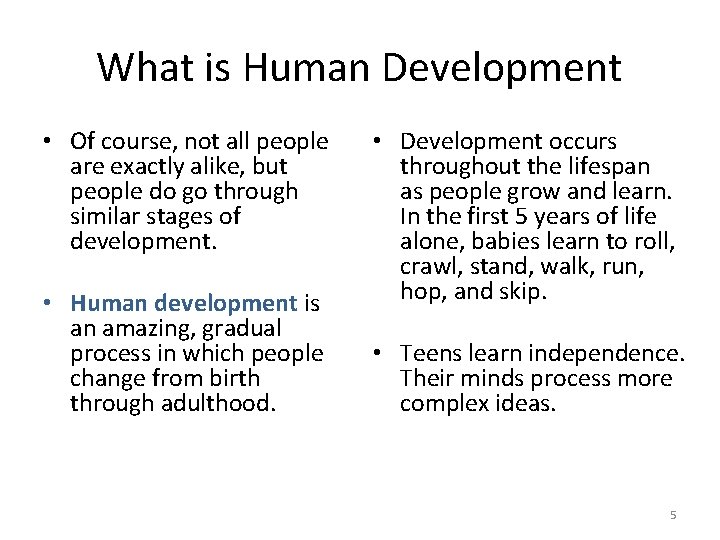 What is Human Development

• Of course, not all people are exactly alike, but people do go through similar stages of development.

• Human development is an amazing, gradual process in which people change from birth through adulthood.

• Development occurs throughout the lifespan as people grow and learn. In the first 5 years of life alone, babies learn to roll, crawl, stand, walk, run, hop, and skip.

• Teens learn independence. Their minds process more complex ideas.

5